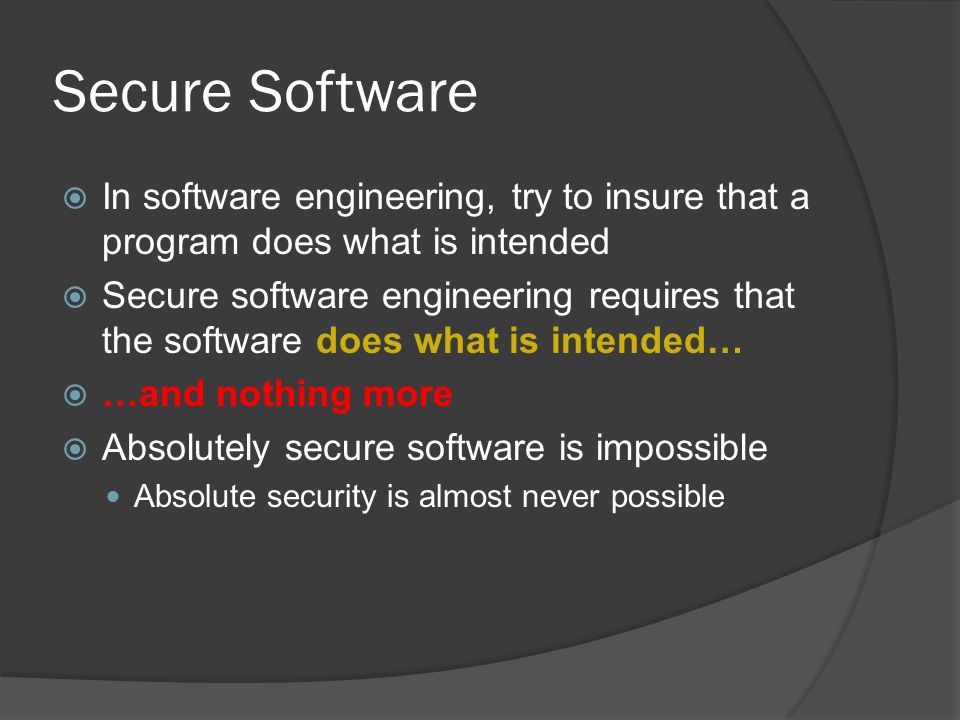 Secure Software

In software engineering, try to insure that a program does what is intended

Secure software engineering requires that the software does what is intended…

…and nothing more

Absolutely secure software is impossible

Absolute security is almost never possible